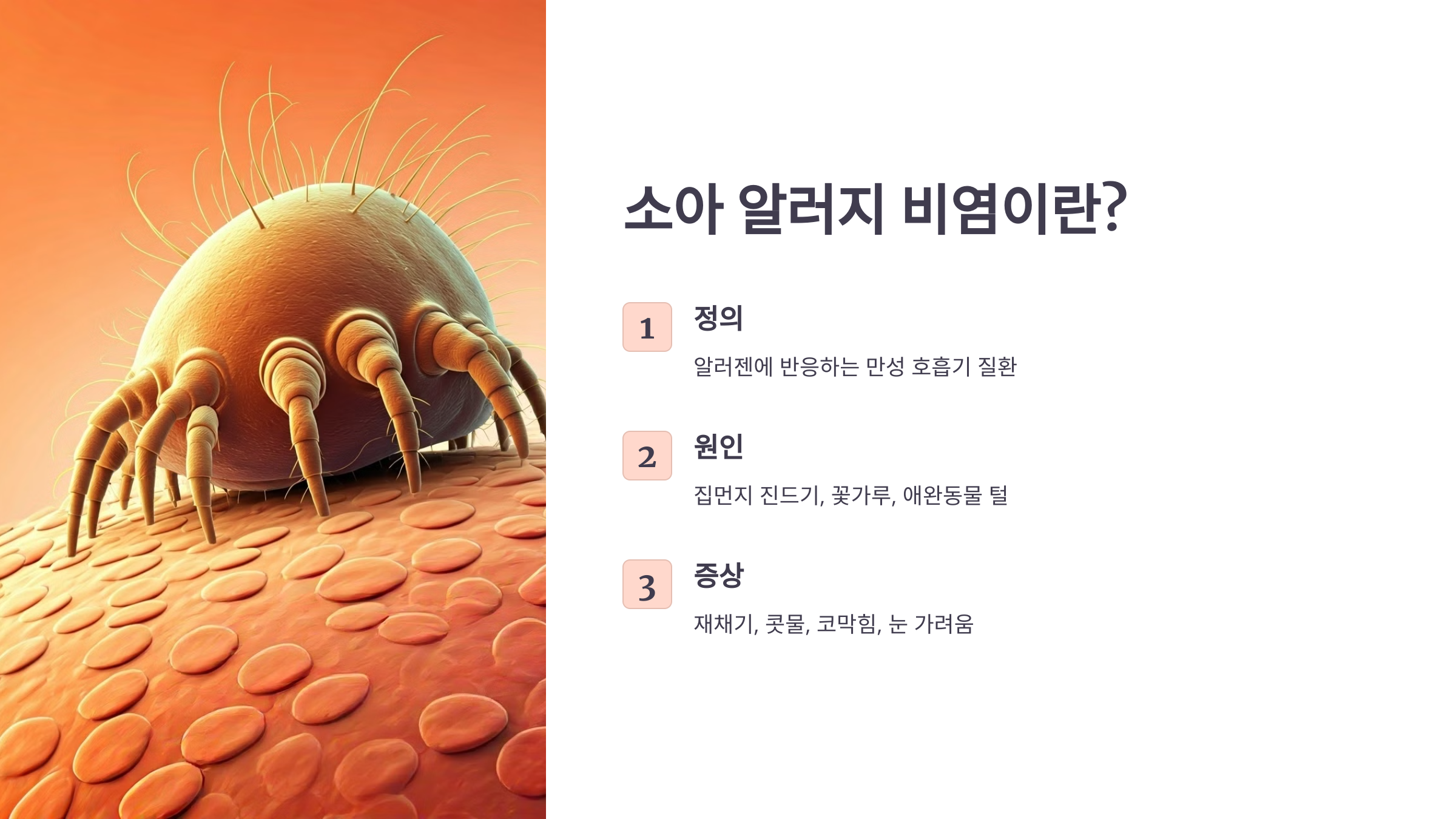 소아 알러지 비염이란?

1

정의

알러젠에 반응하는 만성 호흡기 질환

2

원인

집먼지 진드기, 꽃가루, 애완동물 털

3

증상

재채기, 콧물, 코막힘, 눈 가려움